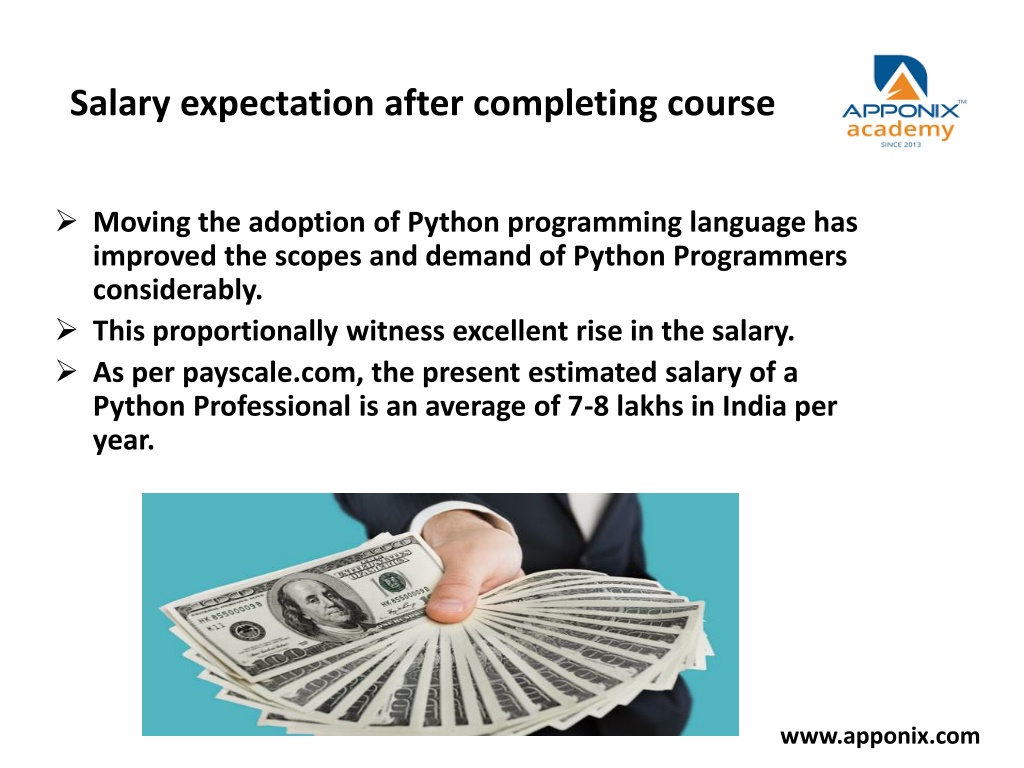 Salary expectation after completing course

APPONIX™
academy
SINCE 2013

➢ Moving the adoption of Python programming language has improved the scopes and demand of Python Programmers considerably.
➢ This proportionally witness excellent rise in the salary.
➢ As per payscale.com, the present estimated salary of a Python Professional is an average of 7-8 lakhs in India per year.

www.apponix.com